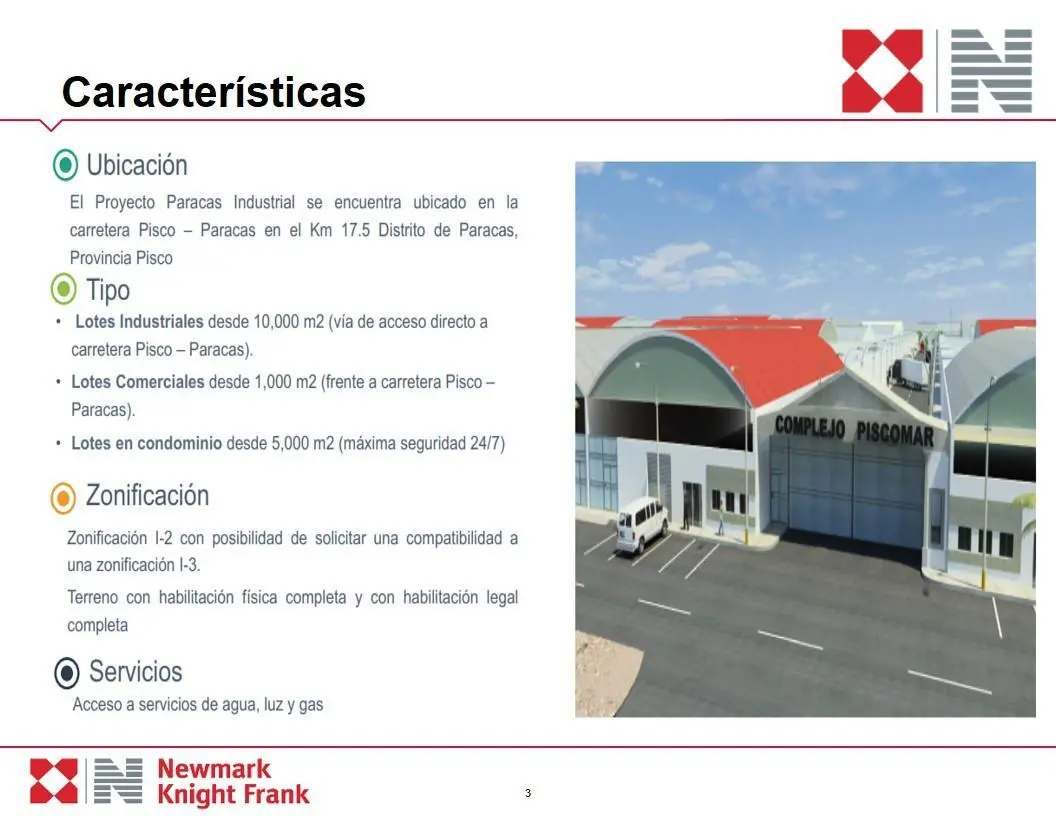 Características

Ubicación

El Proyecto Paracas Industrial se encuentra ubicado en la carretera Pisco – Paracas en el Km 17.5 Distrito de Paracas, Provincia Pisco

Tipo

• Lotes Industriales desde 10,000 m2 (vía de acceso directo a carretera Pisco – Paracas).
• Lotes Comerciales desde 1,000 m2 (frente a carretera Pisco – Paracas).
• Lotes en condominio desde 5,000 m2 (máxima seguridad 24/7)

Zonificación

Zonificación I-2 con posibilidad de solicitar una compatibilidad a una zonificación I-3.

Terreno con habilitación física completa y con habilitación legal completa

Servicios

Acceso a servicios de agua, luz y gas

COMPLEJO PISCOMAR

Newmark Knight Frank

3